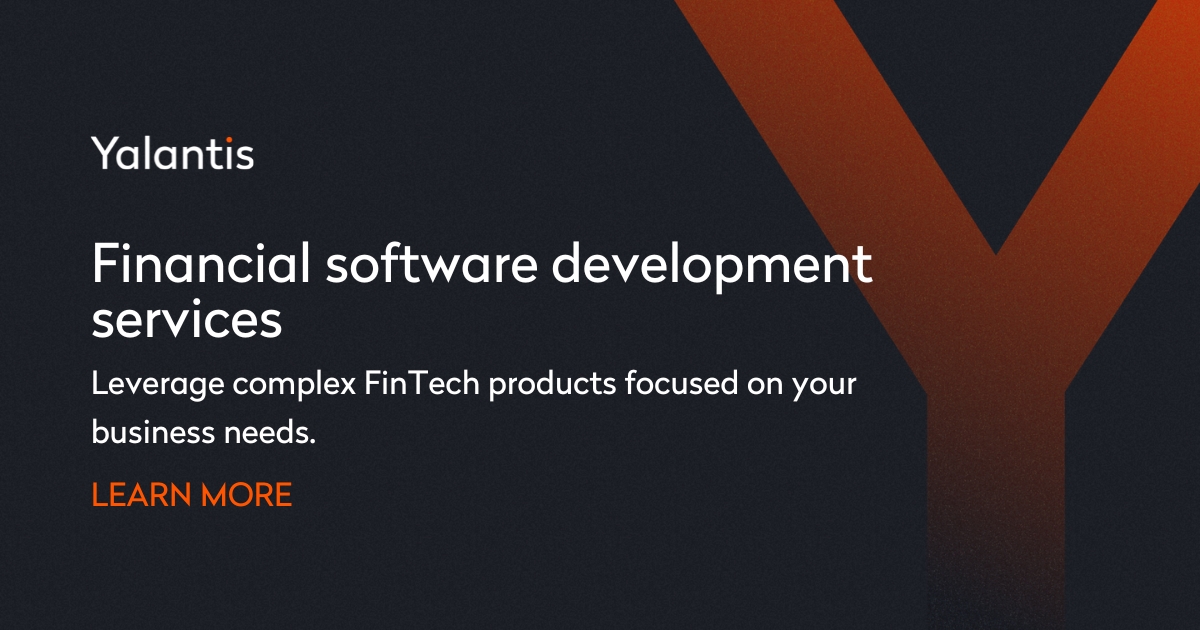 Yalantis

Financial software development services

Leverage complex FinTech products focused on your business needs.

LEARN MORE